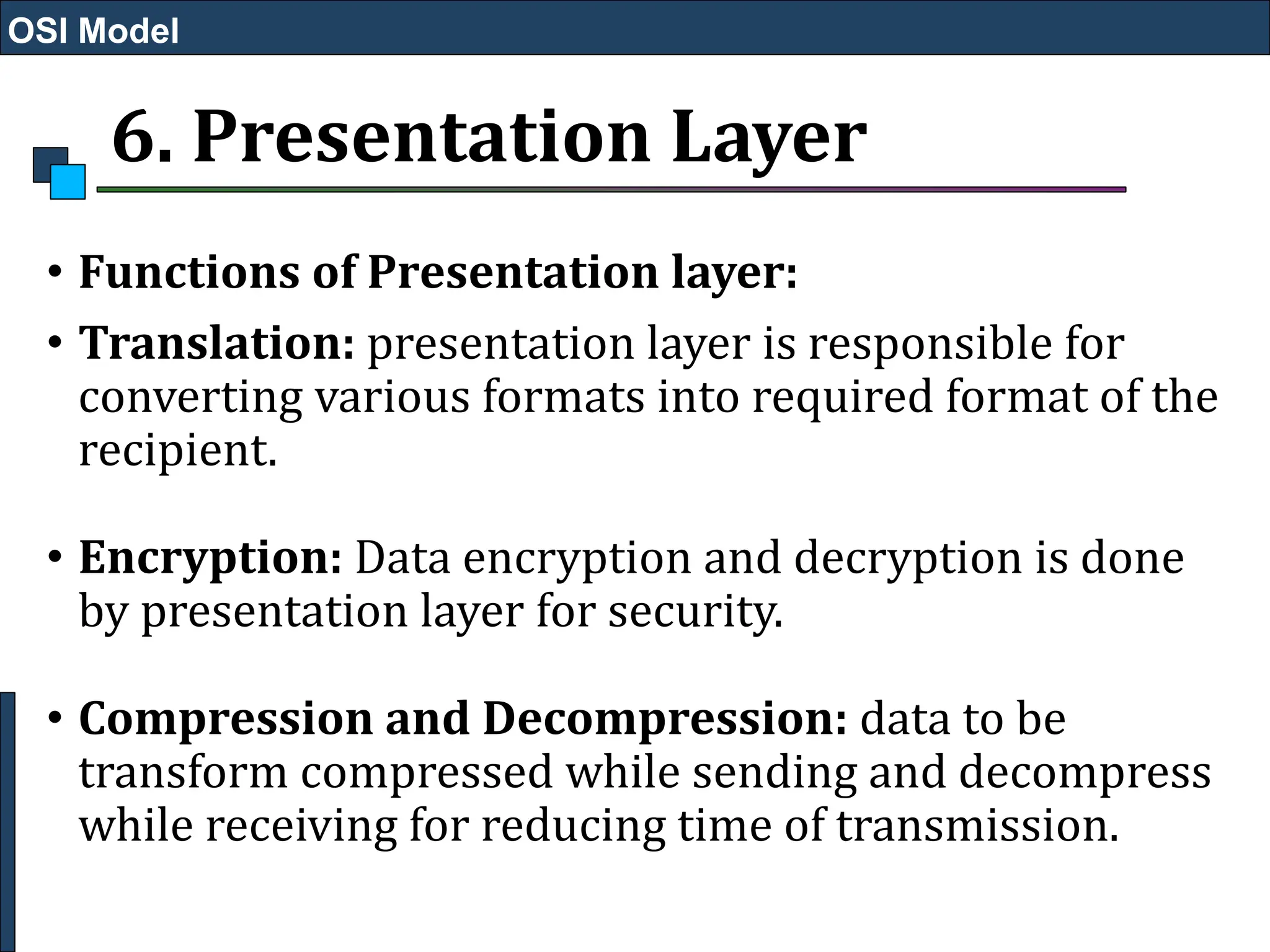 OSI Model

6. Presentation Layer

• Functions of Presentation layer:

• Translation: presentation layer is responsible for converting various formats into required format of the recipient.

• Encryption: Data encryption and decryption is done by presentation layer for security.

• Compression and Decompression: data to be transform compressed while sending and decompress while receiving for reducing time of transmission.